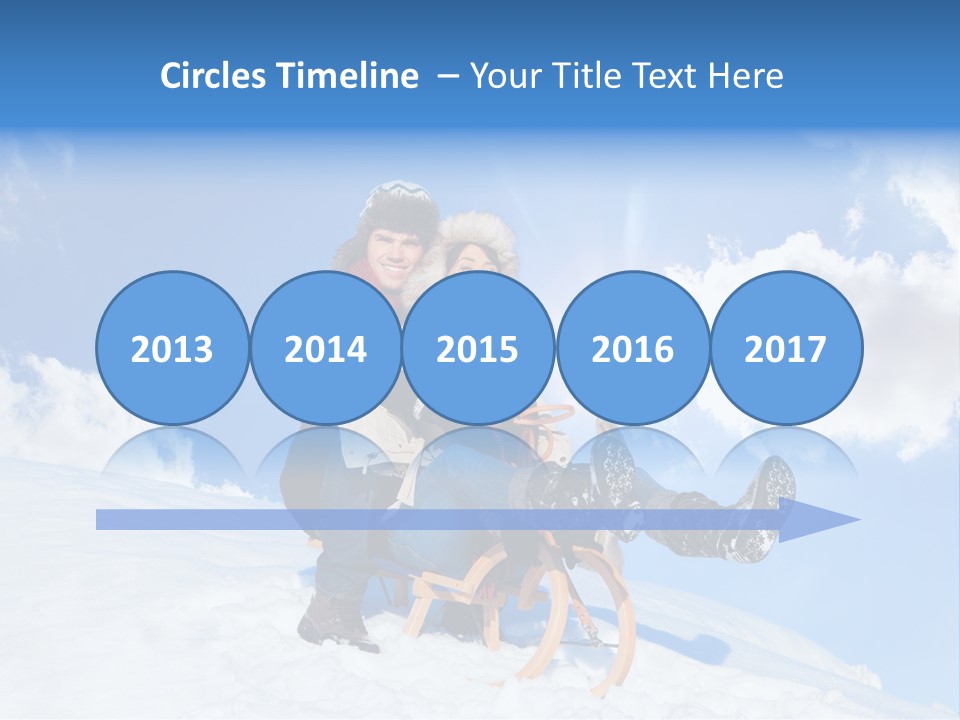 Circles Timeline – Your Title Text Here

2013

2014

2015

2016

2017